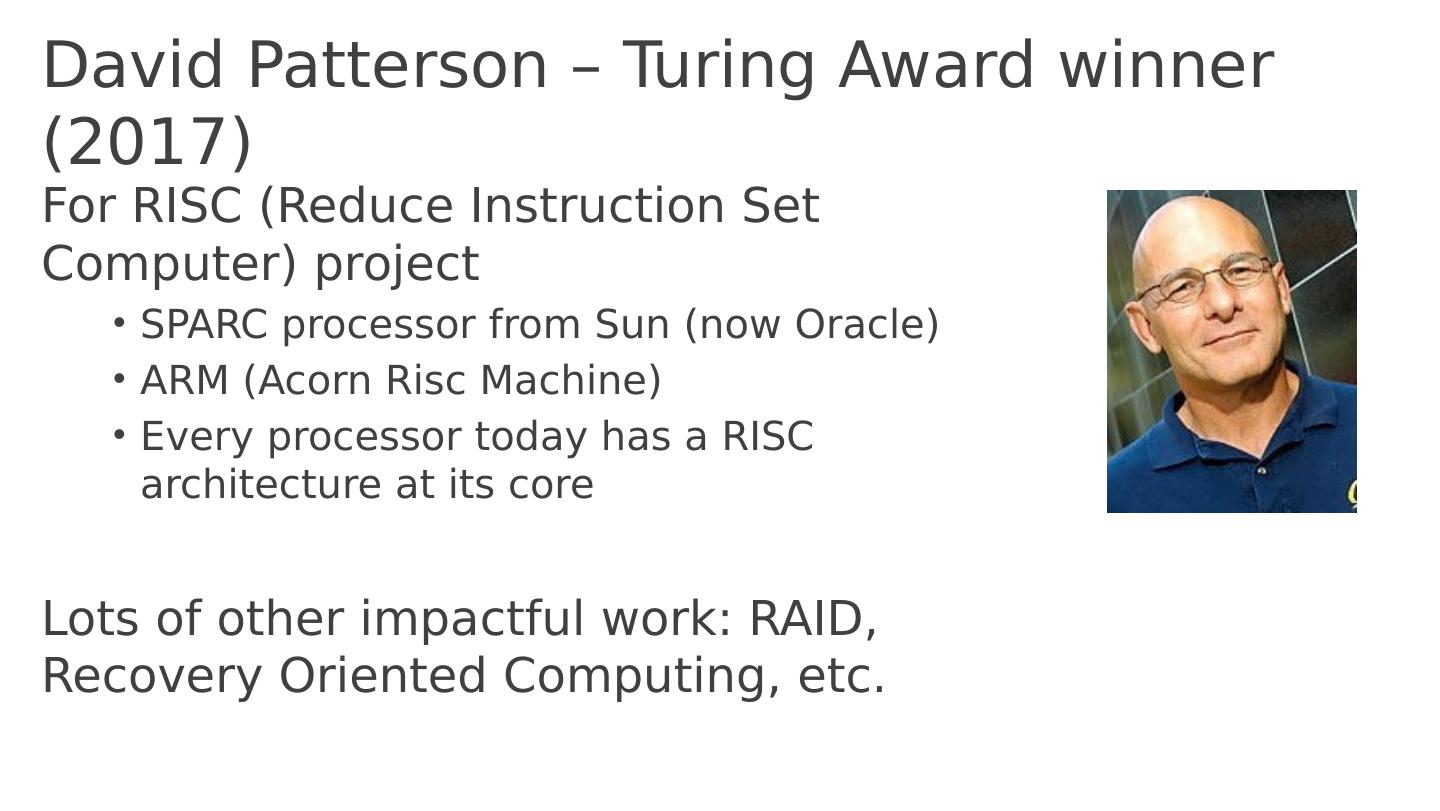 David Patterson – Turing Award winner (2017)

For RISC (Reduce Instruction Set Computer) project

• SPARC processor from Sun (now Oracle)
• ARM (Acorn Risc Machine)
• Every processor today has a RISC architecture at its core

Lots of other impactful work: RAID, Recovery Oriented Computing, etc.